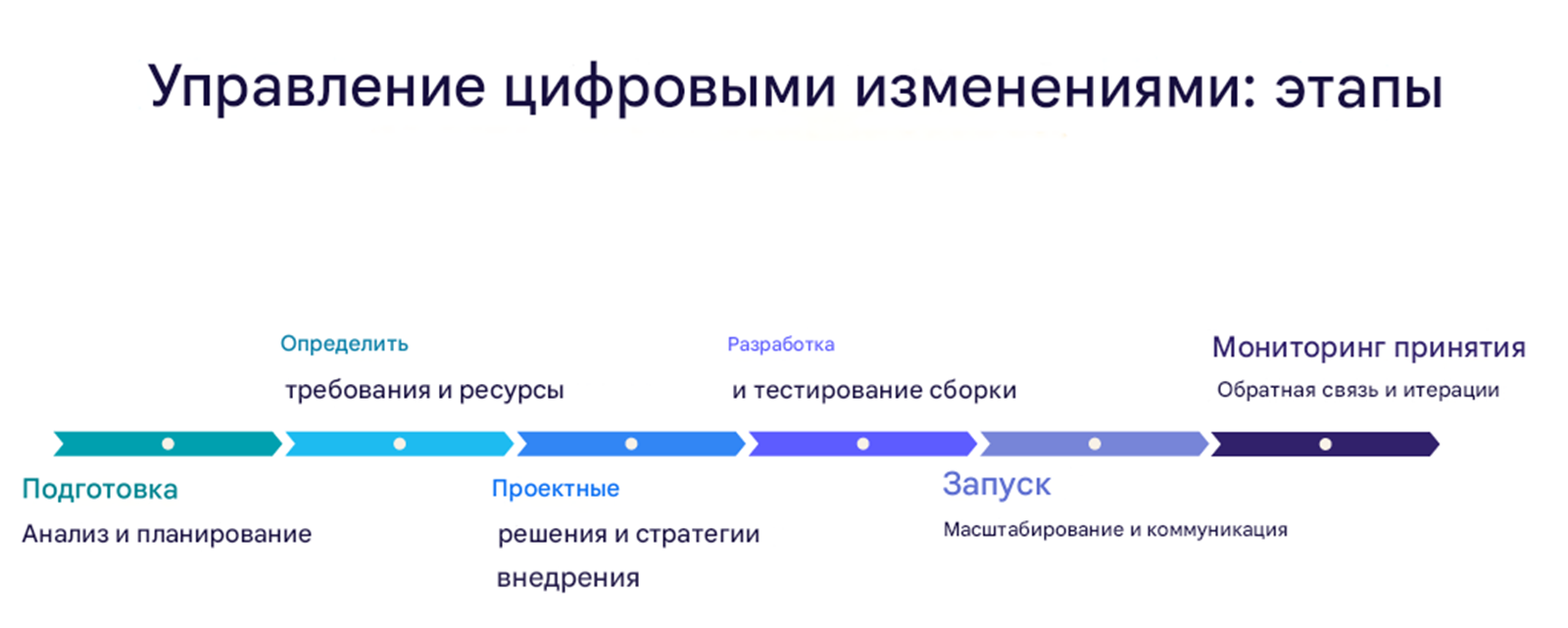 Управление цифровыми изменениями: этапы

Подготовка
Анализ и планирование

Определить
требования и ресурсы

Проектные
решения и стратегии внедрения

Разработка
и тестирование сборки

Запуск
Масштабирование и коммуникация

Мониторинг принятия
Обратная связь и итерации